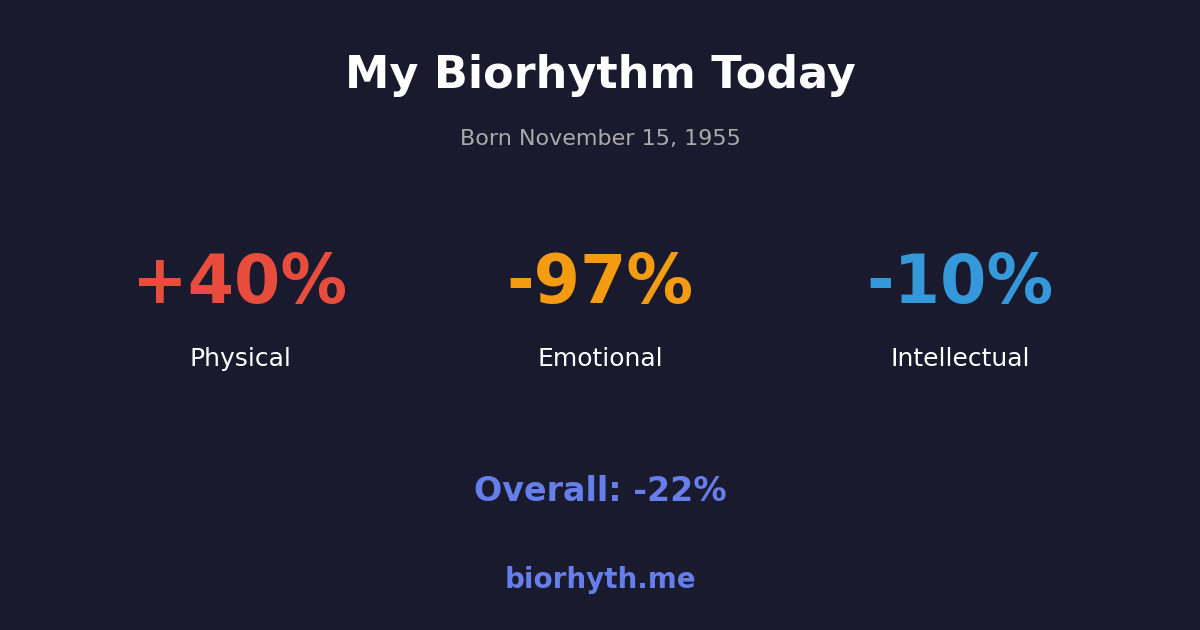 My Biorhythm Today

Born November 15, 1955

+40%
Physical

-97%
Emotional

-10%
Intellectual

Overall: -22%

biorhyth.me